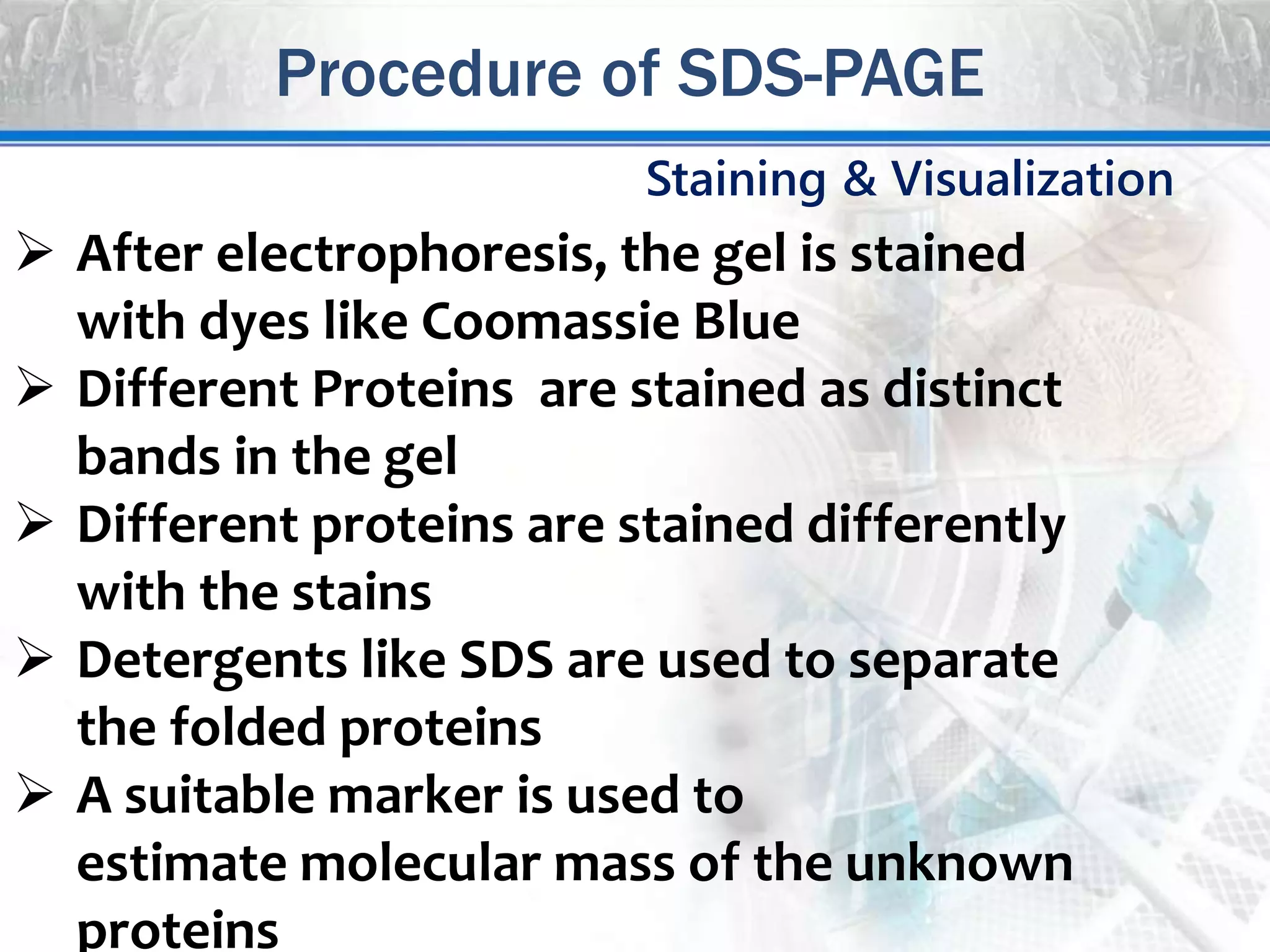 Procedure of SDS-PAGE

Staining & Visualization

➢ After electrophoresis, the gel is stained with dyes like Coomassie Blue

➢ Different Proteins are stained as distinct bands in the gel

➢ Different proteins are stained differently with the stains

➢ Detergents like SDS are used to separate the folded proteins

➢ A suitable marker is used to estimate molecular mass of the unknown proteins